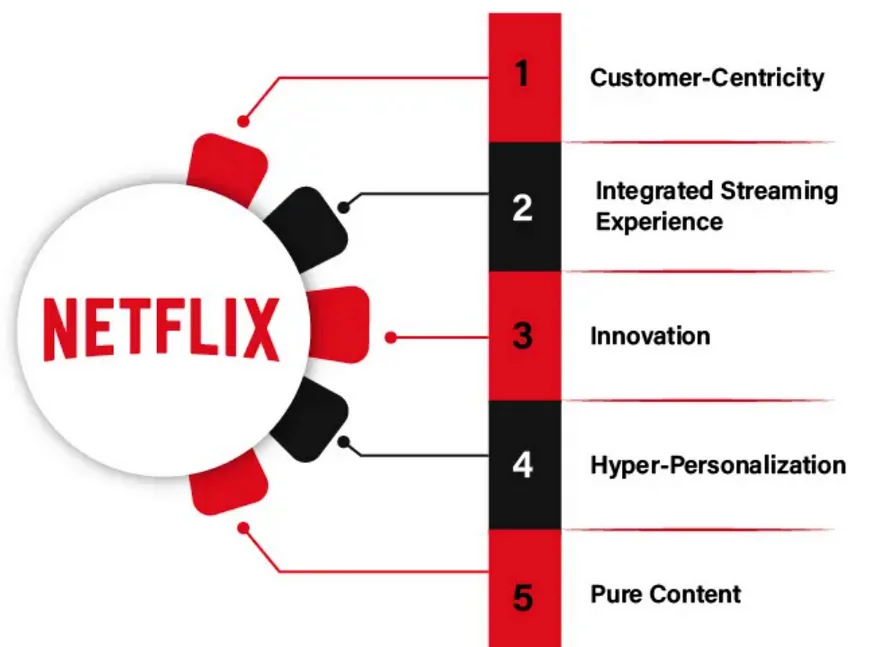 NETFLIX

1 Customer-Centricity

2 Integrated Streaming Experience

3 Innovation

4 Hyper-Personalization

5 Pure Content